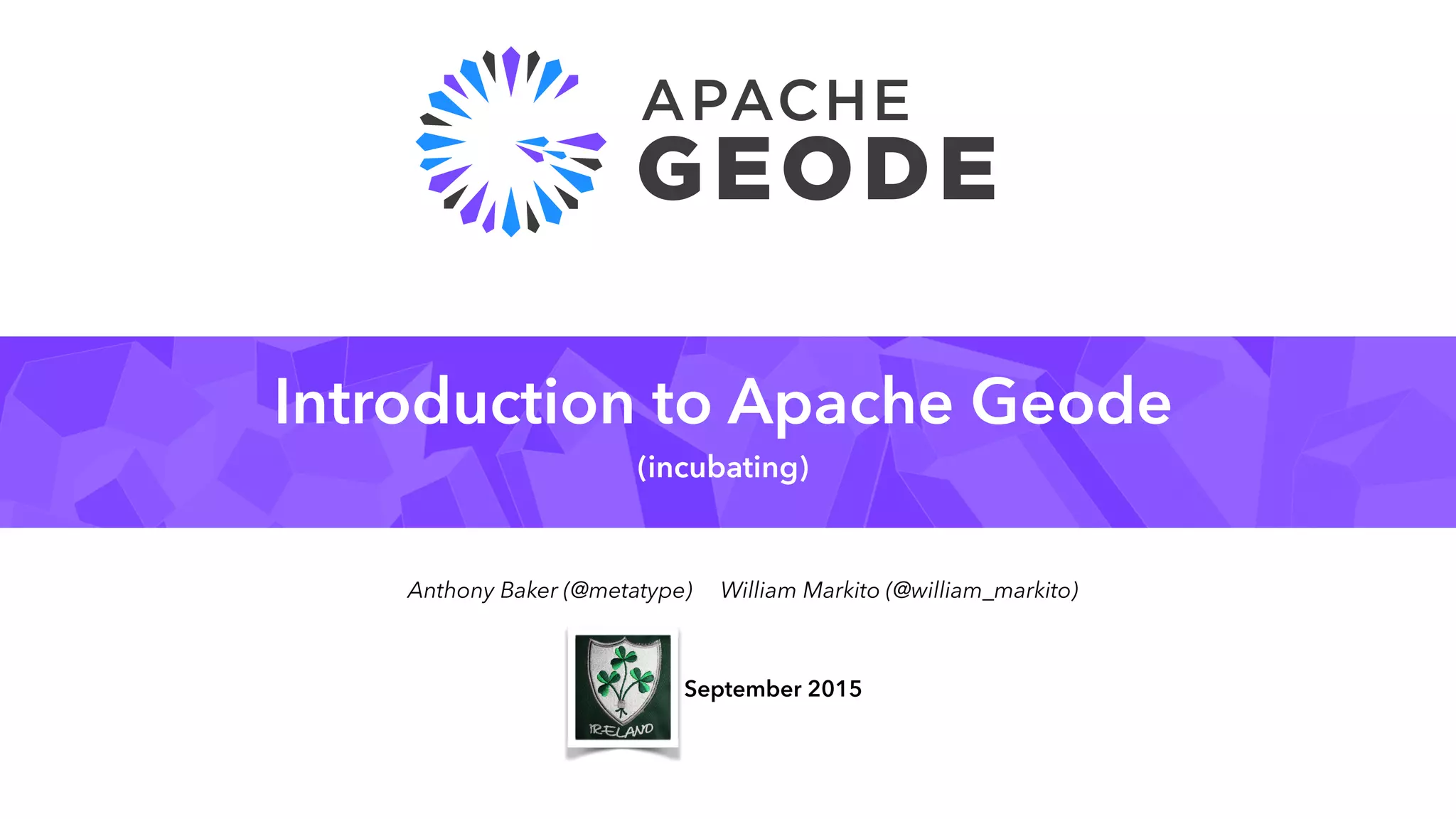 APACHE
GEODE

Introduction to Apache Geode
(incubating)

Anthony Baker (@metatype) William Markito (@william_markito)

IRELAND

September 2015